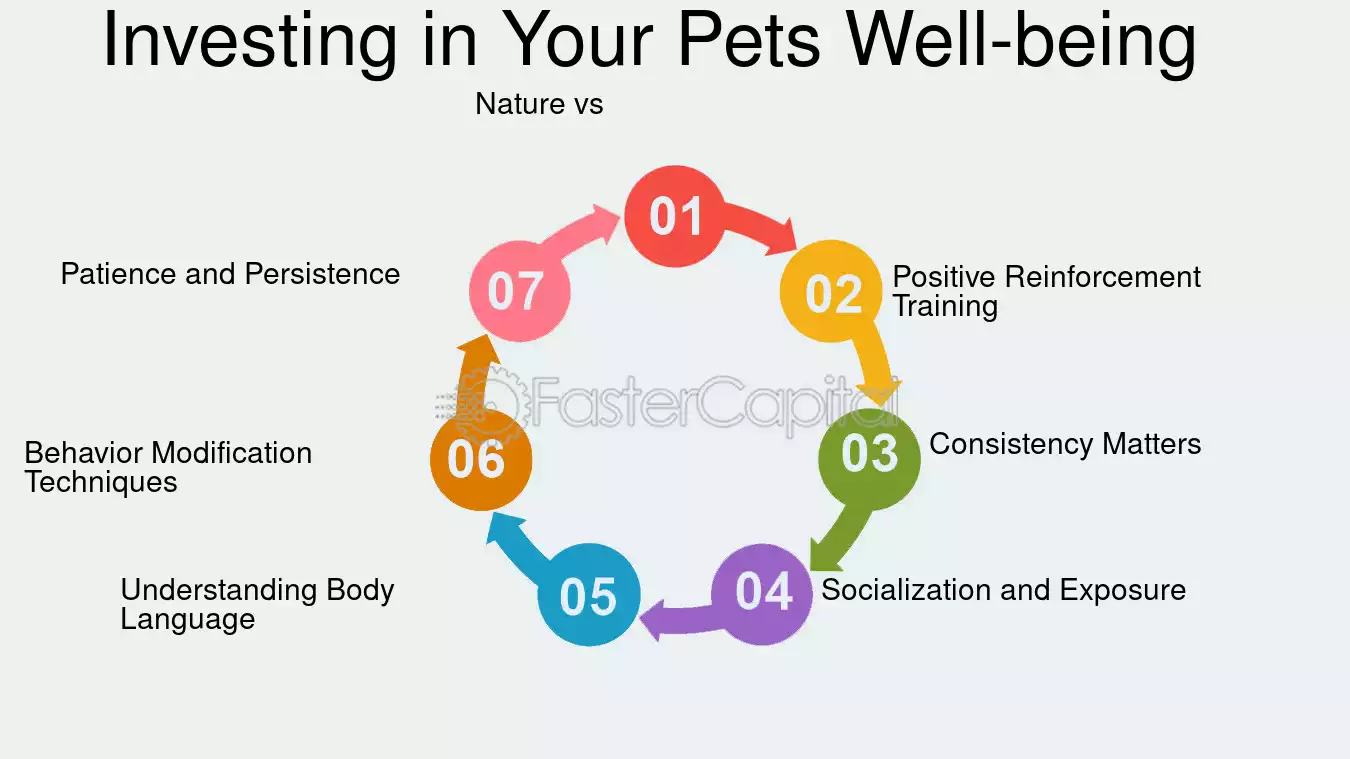 Investing in Your Pets Well-being

Nature vs

01

02 Positive Reinforcement Training

03 Consistency Matters

04 Socialization and Exposure

05 Understanding Body Language

06 Behavior Modification Techniques

07 Patience and Persistence

FasterCapital